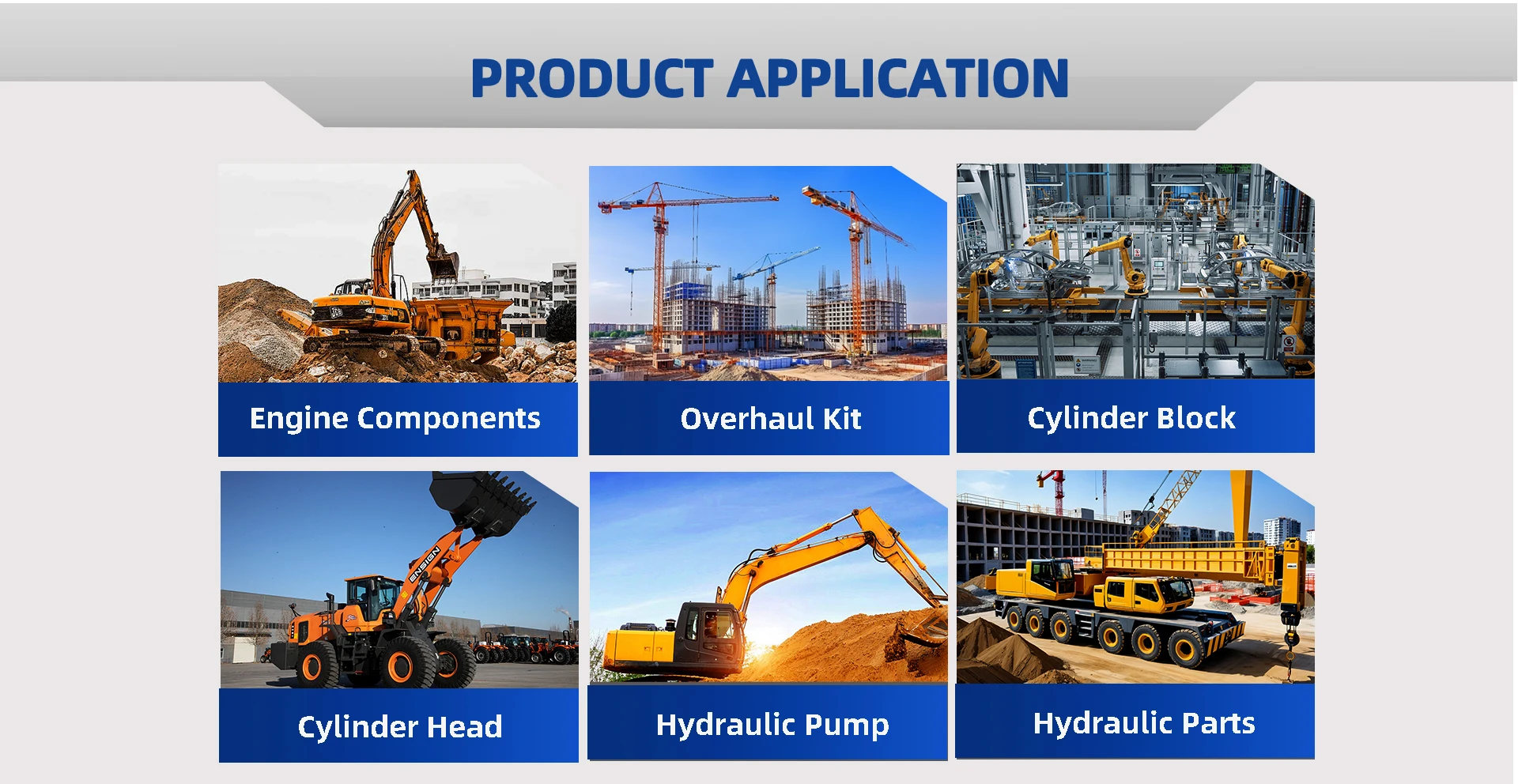 PRODUCT APPLICATION

Engine Components

Overhaul Kit

Cylinder Block

ENSIGN

Cylinder Head

Hydraulic Pump

Hydraulic Parts